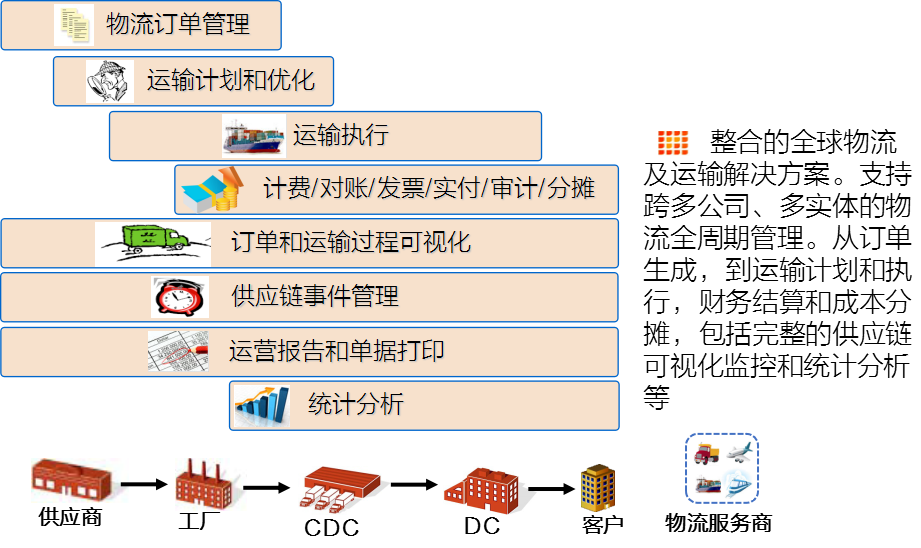 物流订单管理

运输计划和优化

运输执行

计费/对账/发票/实付/审计/分摊

订单和运输过程可视化

供应链事件管理

运营报告和单据打印

统计分析

整合的全球物流及运输解决方案。支持跨多公司、多实体的物流全周期管理。从订单生成，到运输计划和执行，财务结算和成本分摊，包括完整的供应链可视化监控和统计分析等

供应商

工厂

CDC

DC

客户

物流服务商